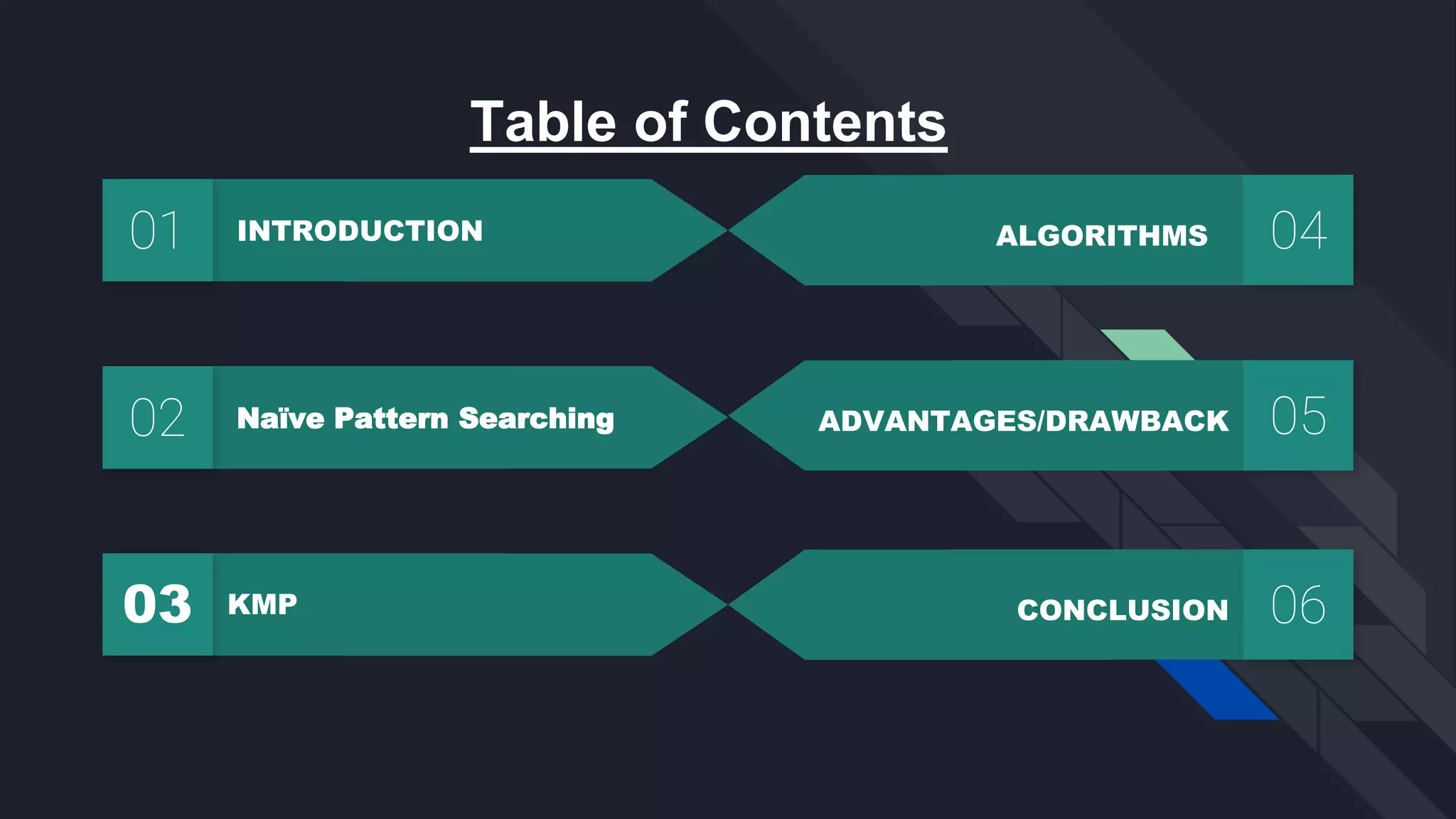 Table of Contents

01 INTRODUCTION

02 Naïve Pattern Searching

03 KMP

ALGORITHMS 04

ADVANTAGES/DRAWBACK 05

CONCLUSION 06